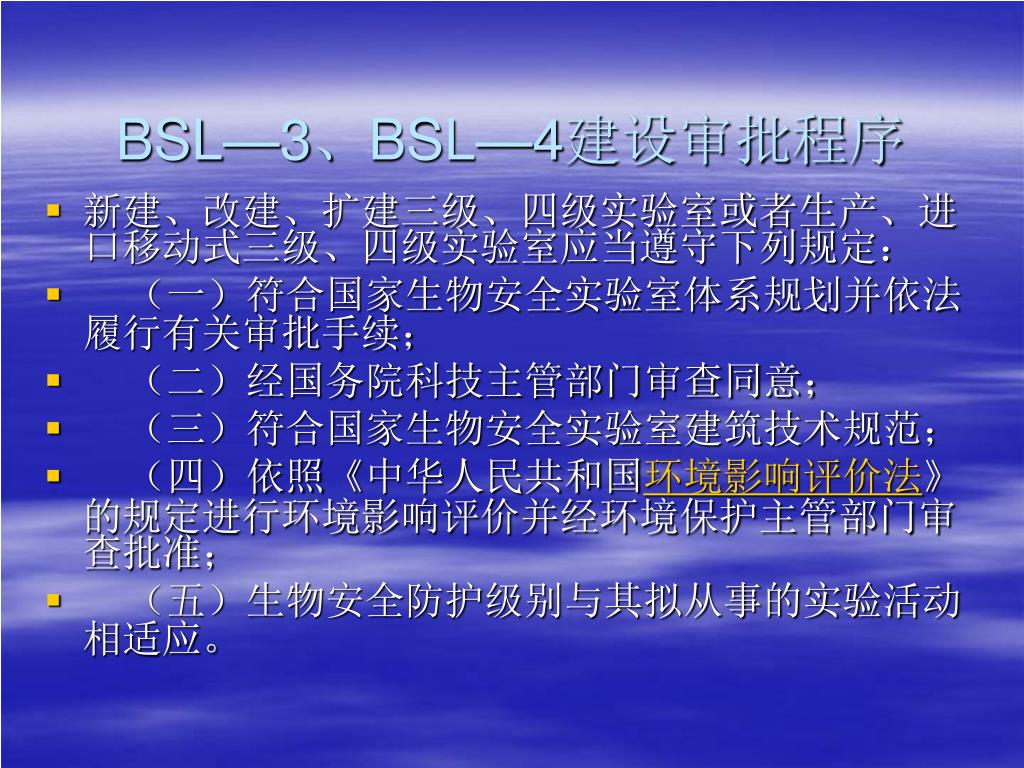 BSL—3、BSL—4建设审批程序

▪ 新建、改建、扩建三级、四级实验室或者生产、进口移动式三级、四级实验室应当遵守下列规定：

▪ （一）符合国家生物安全实验室体系规划并依法履行有关审批手续；

▪ （二）经国务院科技主管部门审查同意；

▪ （三）符合国家生物安全实验室建筑技术规范；

▪ （四）依照《中华人民共和国环境影响评价法》的规定进行环境影响评价并经环境保护主管部门审查批准；

▪ （五）生物安全防护级别与其拟从事的实验活动相适应。